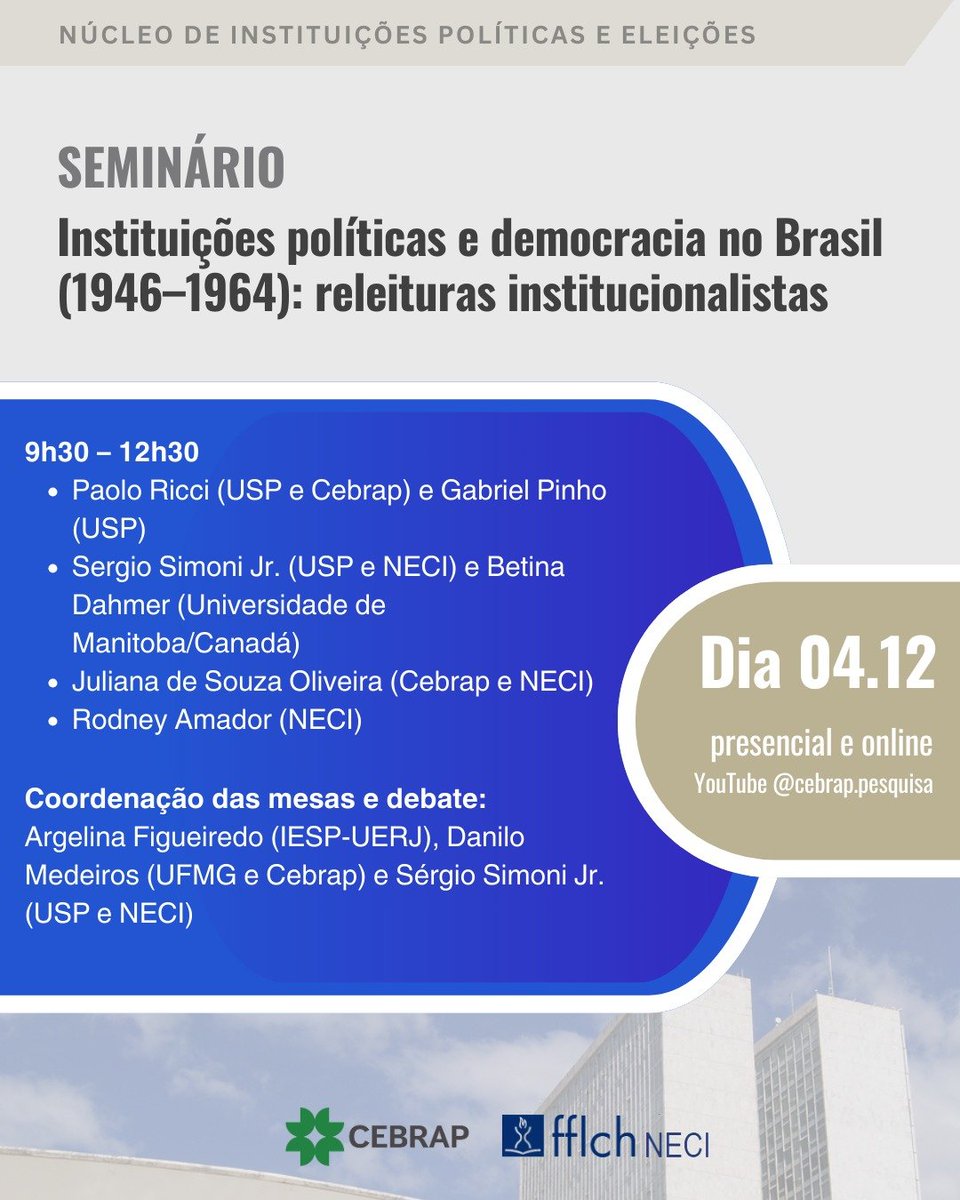 NÚCLEO DE INSTITUIÇÕES POLÍTICAS E ELEIÇÕES

SEMINÁRIO

Instituições políticas e democracia no Brasil (1946–1964): releituras institucionalistas

9h30 – 12h30
• Paolo Ricci (USP e Cebrap) e Gabriel Pinho (USP)
• Sergio Simoni Jr. (USP e NECI) e Betina Dahmer (Universidade de Manitoba/Canadá)
• Juliana de Souza Oliveira (Cebrap e NECI)
• Rodney Amador (NECI)

Coordenação das mesas e debate:
Argelina Figueiredo (IESP-UERJ), Danilo Medeiros (UFMG e Cebrap) e Sérgio Simoni Jr. (USP e NECI)

Dia 04.12

presencial e online

YouTube @cebrap.pesquisa

CEBRAP

fflch NECI